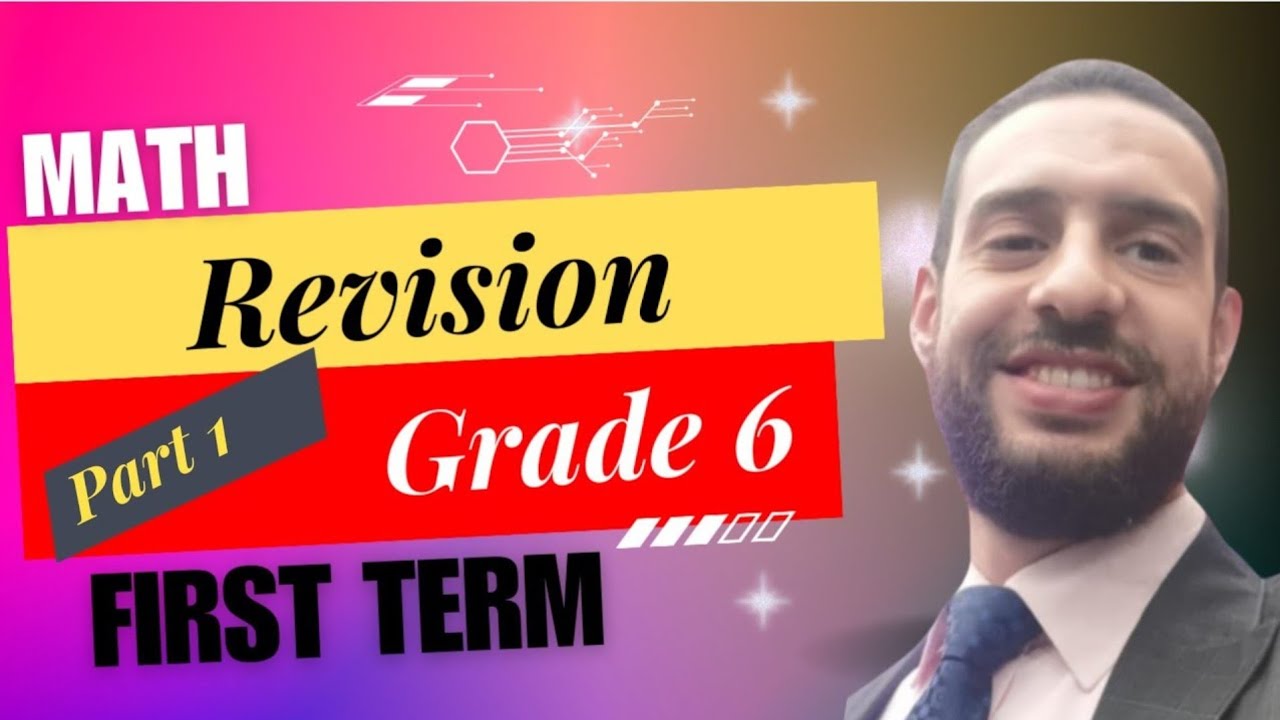 MATH

Revision

Part 1

Grade 6

FIRST TERM